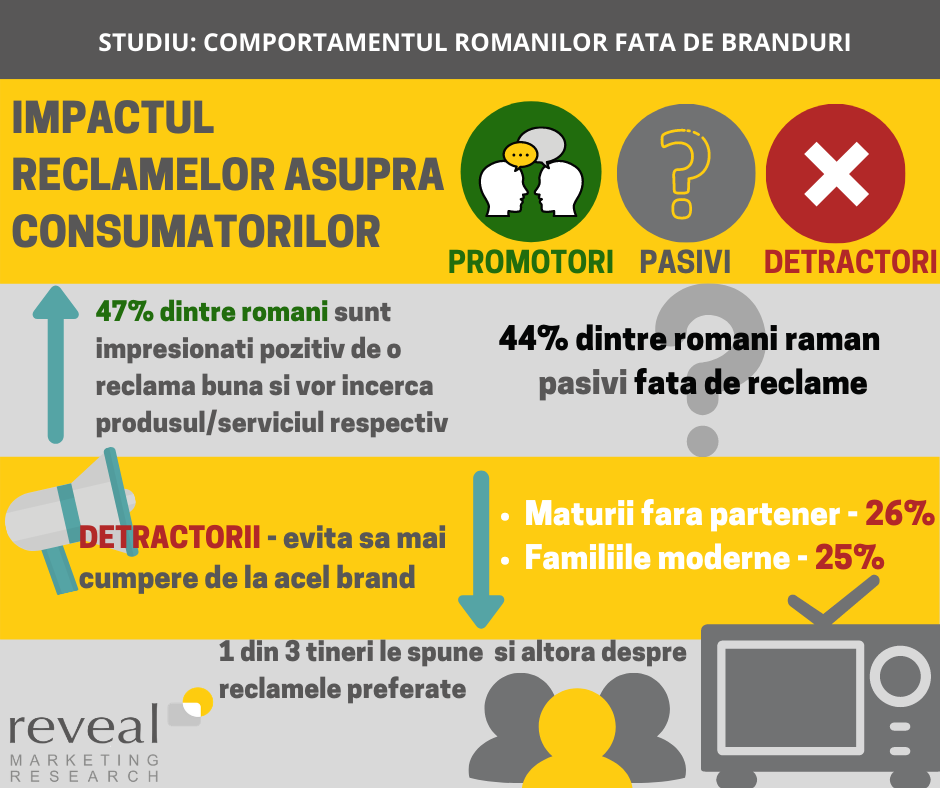 STUDIU: COMPORTAMENTUL ROMANILOR FATA DE BRANDURI

IMPACTUL RECLAMELOR ASUPRA CONSUMATORILOR

PROMOTORI PASIVI DETRACTORI

47% dintre romani sunt impresionati pozitiv de o reclama buna si vor incerca produsul/serviciul respectiv

44% dintre romani raman pasivi fata de reclame

DETRACTORII - evita sa mai cumpere de la acel brand

• Maturii fara partener - 26%
• Familiile moderne - 25%

1 din 3 tineri le spune si altora despre reclamele preferate

reveal
MARKETING
RESEARCH